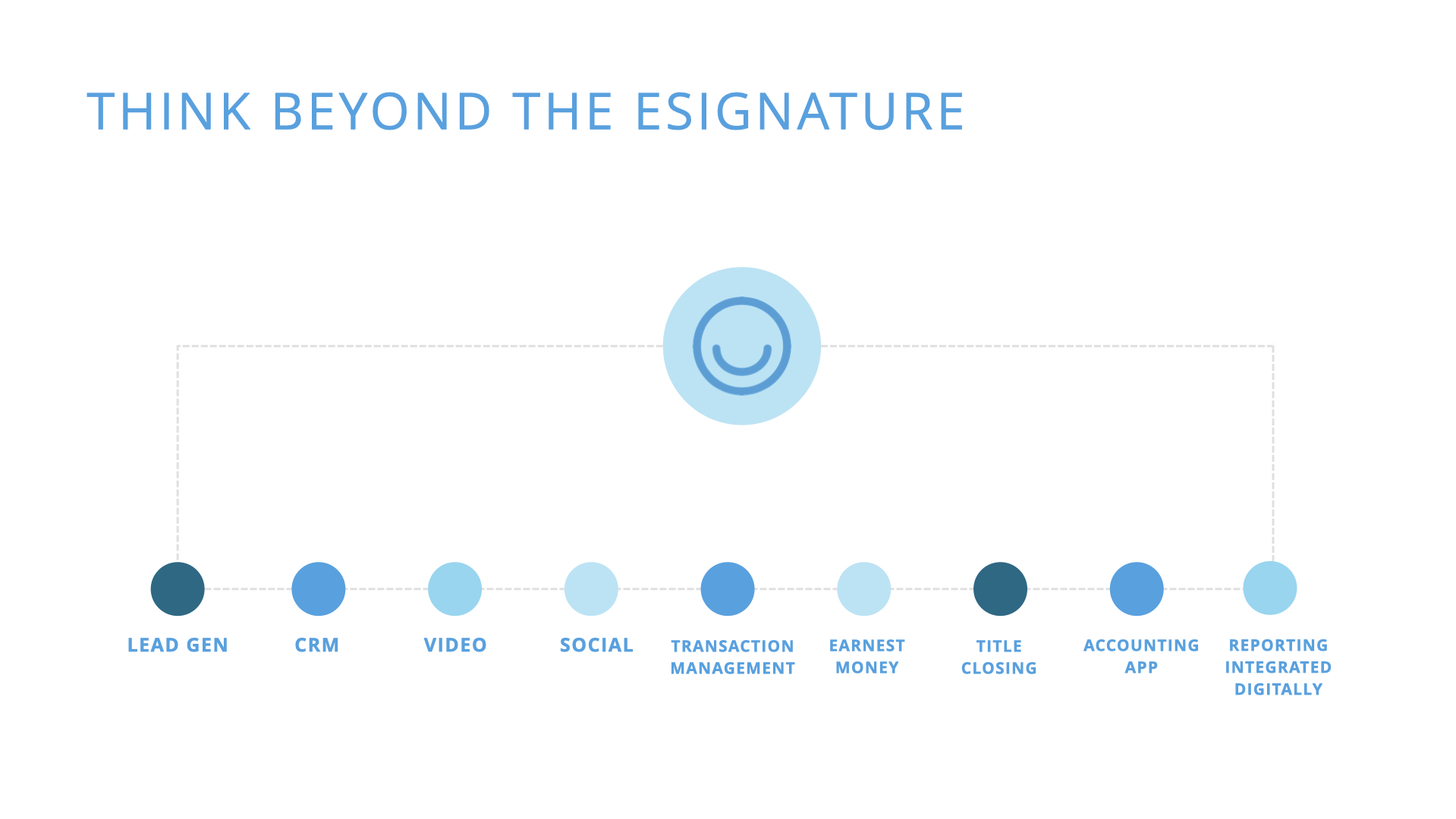 THINK BEYOND THE ESIGNATURE

LEAD GEN

CRM

VIDEO

SOCIAL

TRANSACTION MANAGEMENT

EARNEST MONEY

TITLE CLOSING

ACCOUNTING APP

REPORTING INTEGRATED DIGITALLY